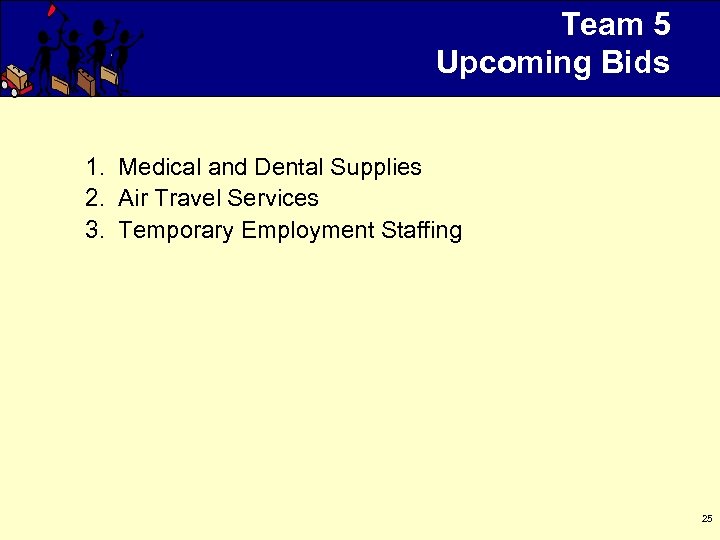 Team 5
Upcoming Bids

1. Medical and Dental Supplies
2. Air Travel Services
3. Temporary Employment Staffing

25